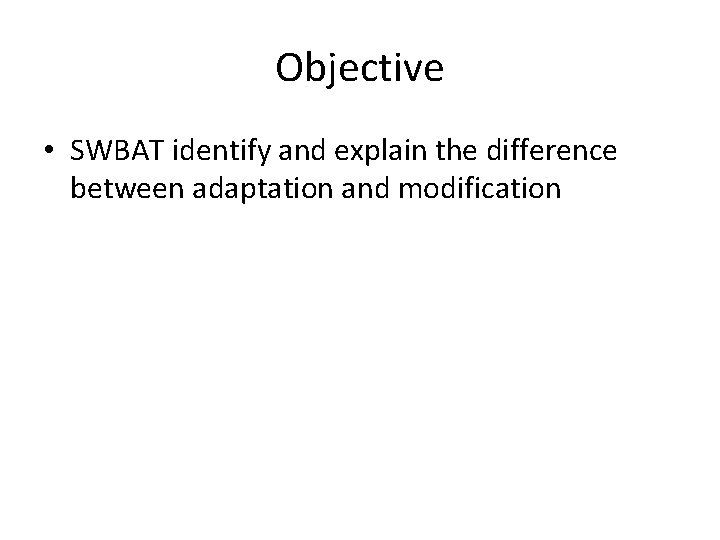 Objective

• SWBAT identify and explain the difference between adaptation and modification